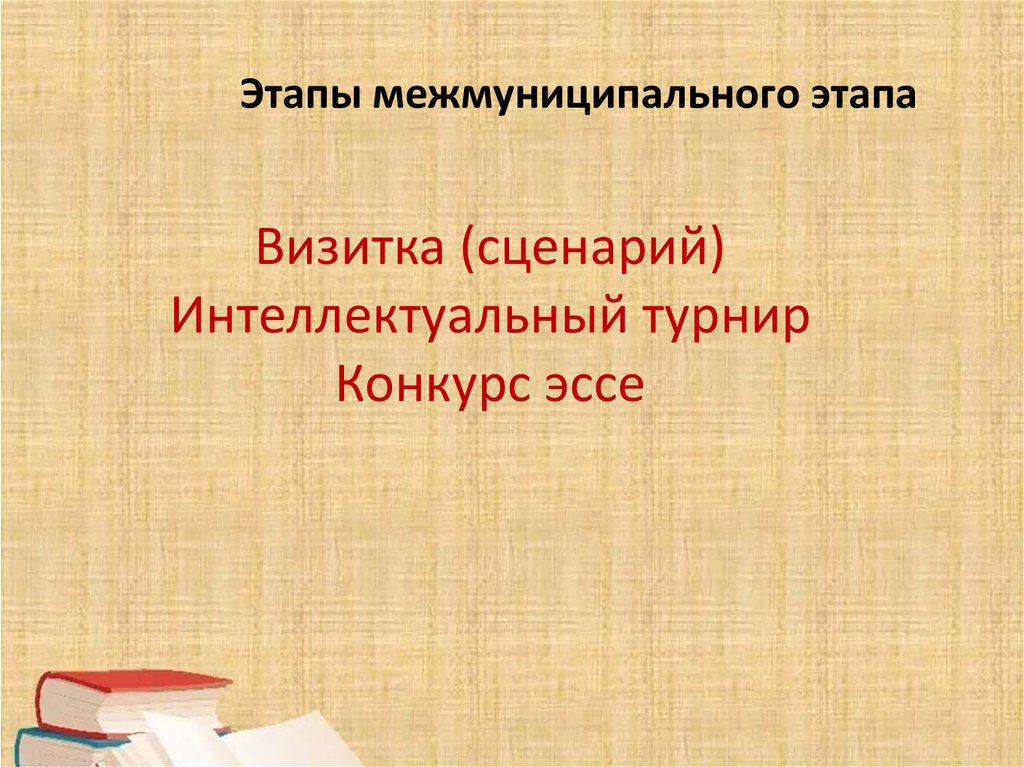 Этапы межмуниципального этапа

Визитка (сценарий)
Интеллектуальный турнир
Конкурс эссе